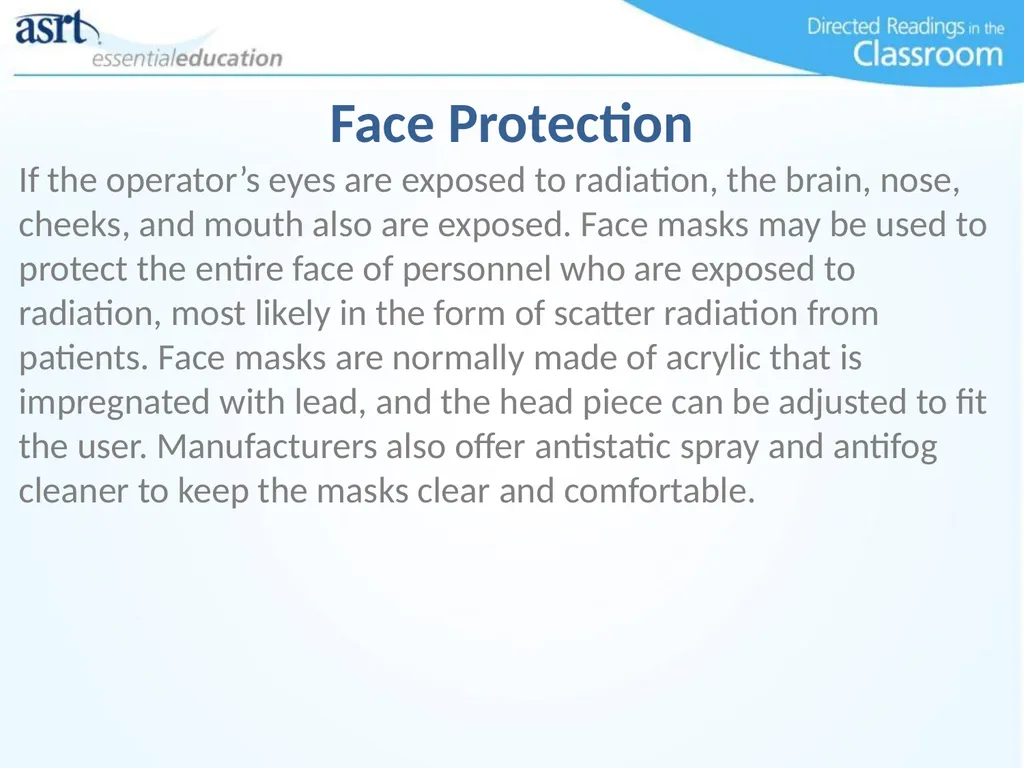 asrt essentialeducation

Directed Readings in the Classroom

Face Protection

If the operator’s eyes are exposed to radiation, the brain, nose, cheeks, and mouth also are exposed. Face masks may be used to protect the entire face of personnel who are exposed to radiation, most likely in the form of scatter radiation from patients. Face masks are normally made of acrylic that is impregnated with lead, and the head piece can be adjusted to fit the user. Manufacturers also offer antistatic spray and antifog cleaner to keep the masks clear and comfortable.